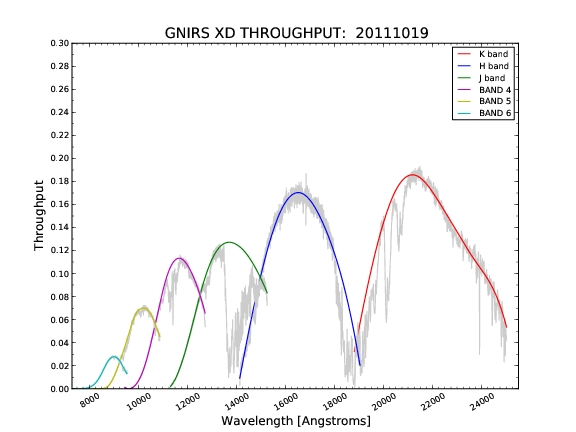 GNIRS XD THROUGHPUT: 20111019

K band
H band
J band
BAND 4
BAND 5
BAND 6

Throughput

0.30
0.28
0.26
0.24
0.22
0.20
0.18
0.16
0.14
0.12
0.10
0.08
0.06
0.04
0.02
0.00

8000
10000
12000
14000
16000
18000
20000
22000
24000

Wavelength [Angstroms]